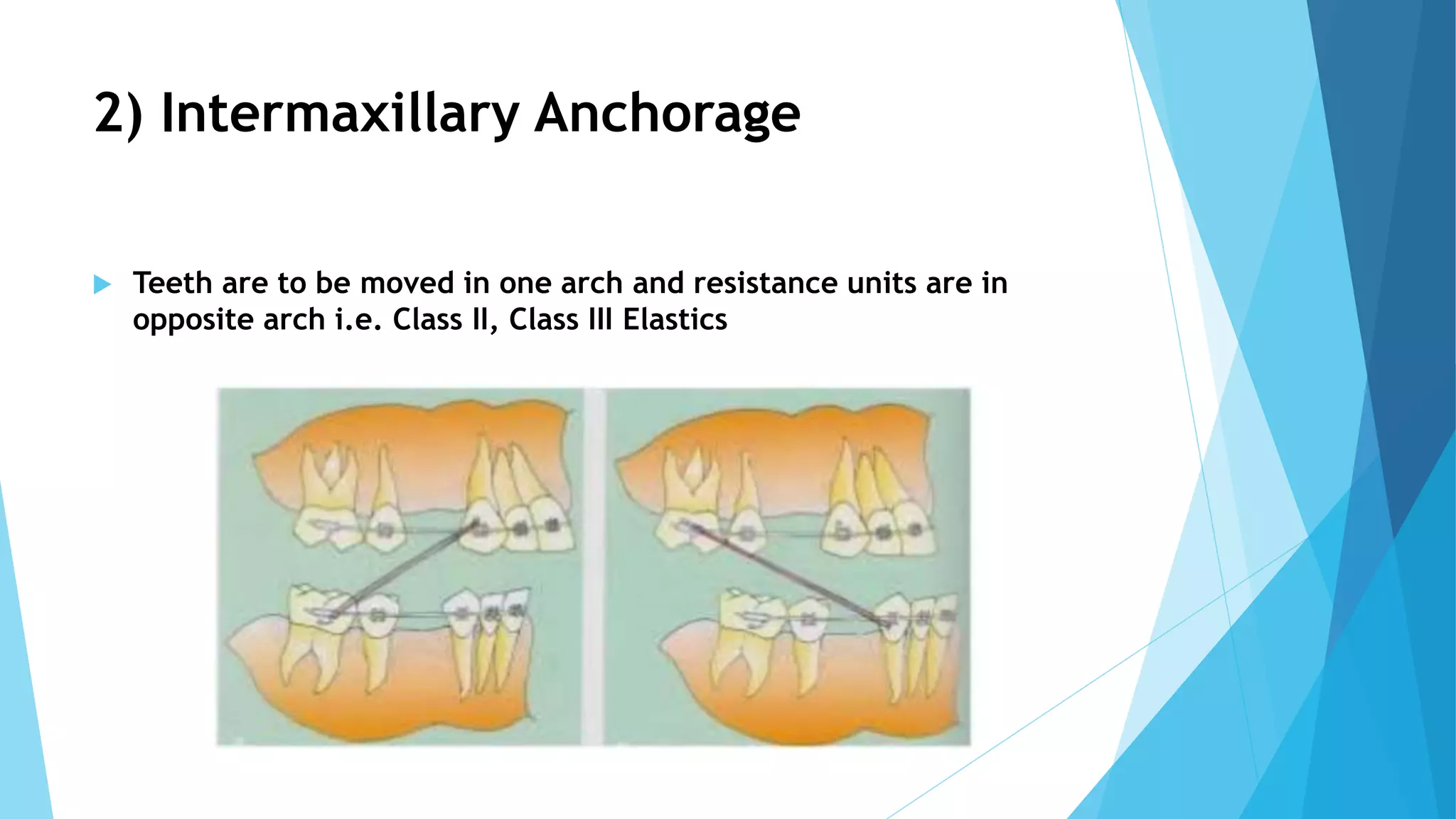 2) Intermaxillary Anchorage

Teeth are to be moved in one arch and resistance units are in opposite arch i.e. Class II, Class III Elastics